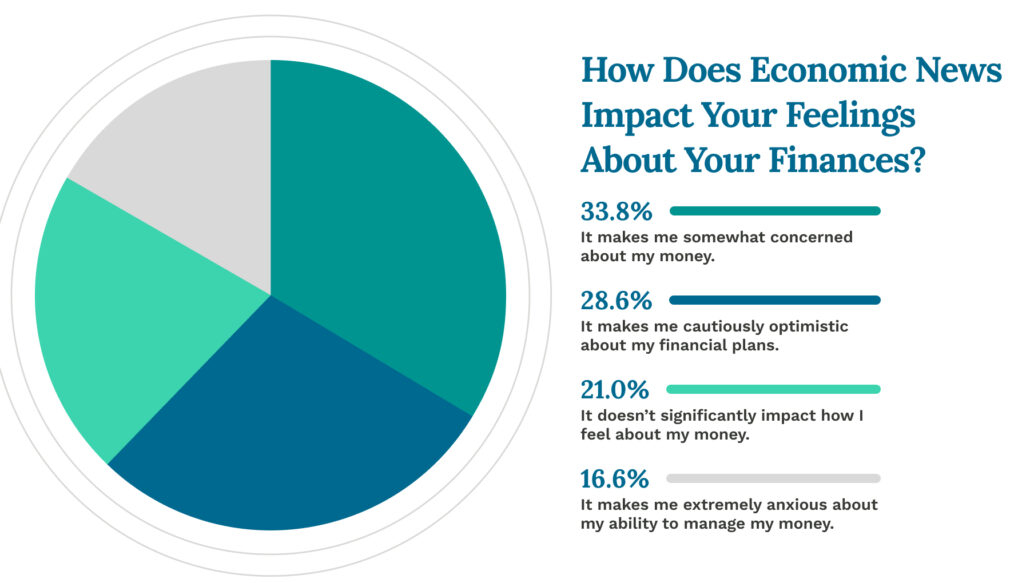 How Does Economic News Impact Your Feelings About Your Finances?

33.8%
It makes me somewhat concerned about my money.

28.6%
It makes me cautiously optimistic about my financial plans.

21.0%
It doesn't significantly impact how I feel about my money.

16.6%
It makes me extremely anxious about my ability to manage my money.